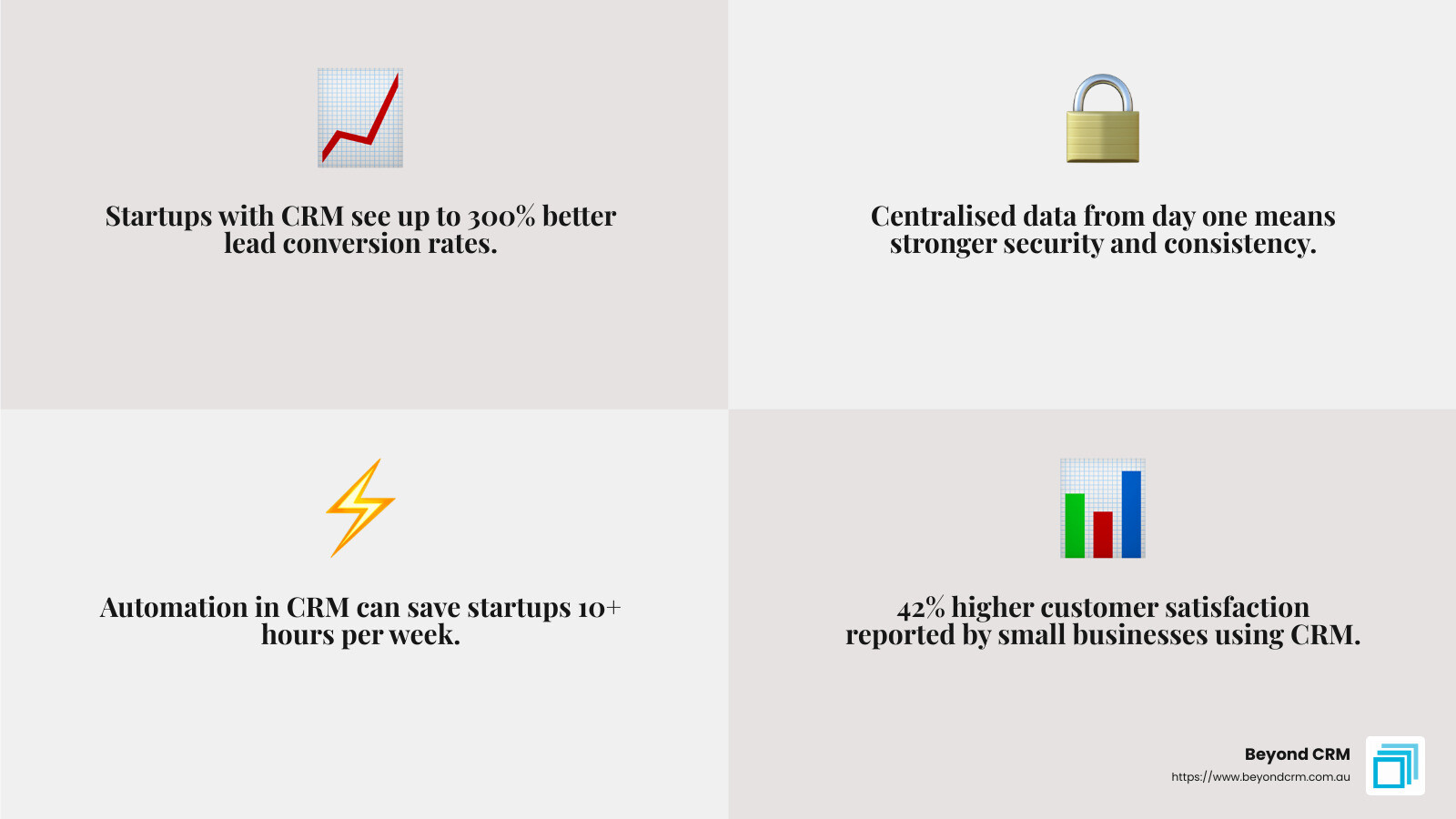 Startups with CRM see up to 300% better lead conversion rates.

Centralised data from day one means stronger security and consistency.

Automation in CRM can save startups 10+ hours per week.

42% higher customer satisfaction reported by small businesses using CRM.

Beyond CRM
https://www.beyondcrm.com.au